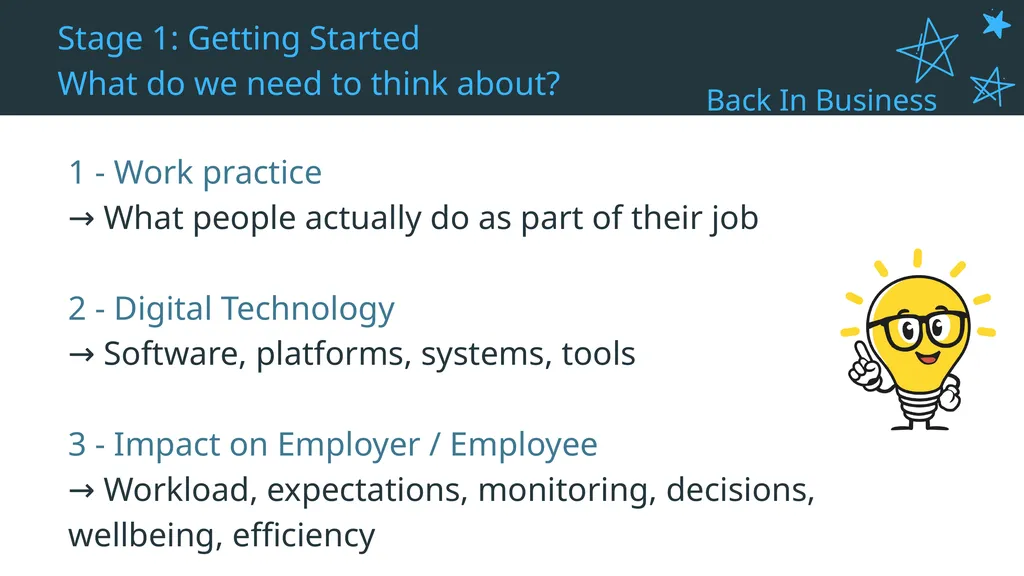 Stage 1: Getting Started
What do we need to think about?

Back In Business

1 - Work practice
→ What people actually do as part of their job

2 - Digital Technology
→ Software, platforms, systems, tools

3 - Impact on Employer / Employee
→ Workload, expectations, monitoring, decisions, wellbeing, efficiency